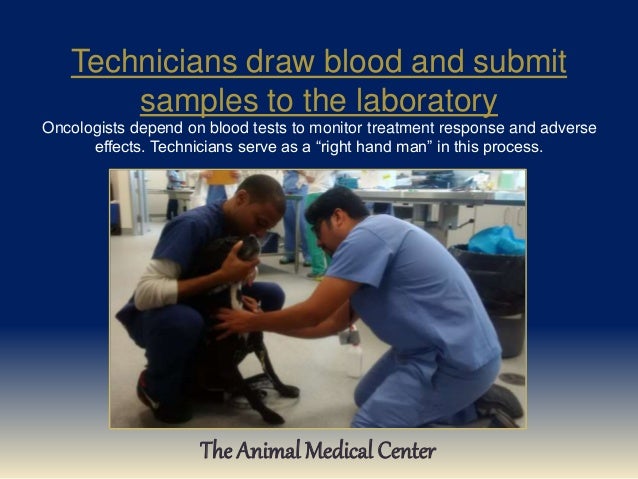 Technicians draw blood and submit samples to the laboratory

Oncologists depend on blood tests to monitor treatment response and adverse effects. Technicians serve as a “right hand man” in this process.

The Animal Medical Center